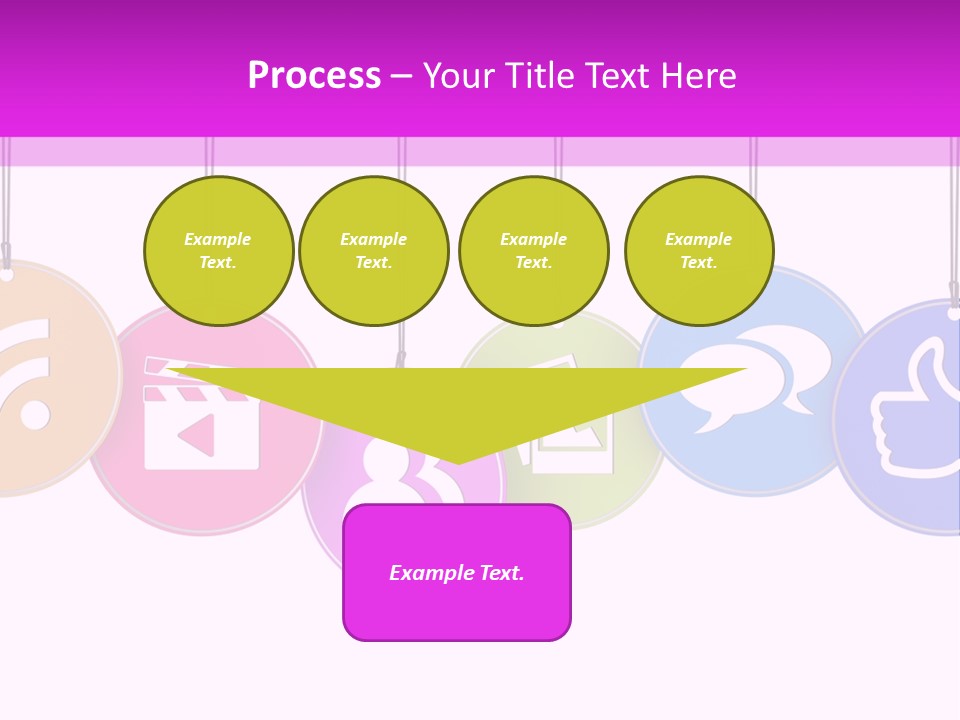 Process – Your Title Text Here

Example Text.

Example Text.

Example Text.

Example Text.

Example Text.